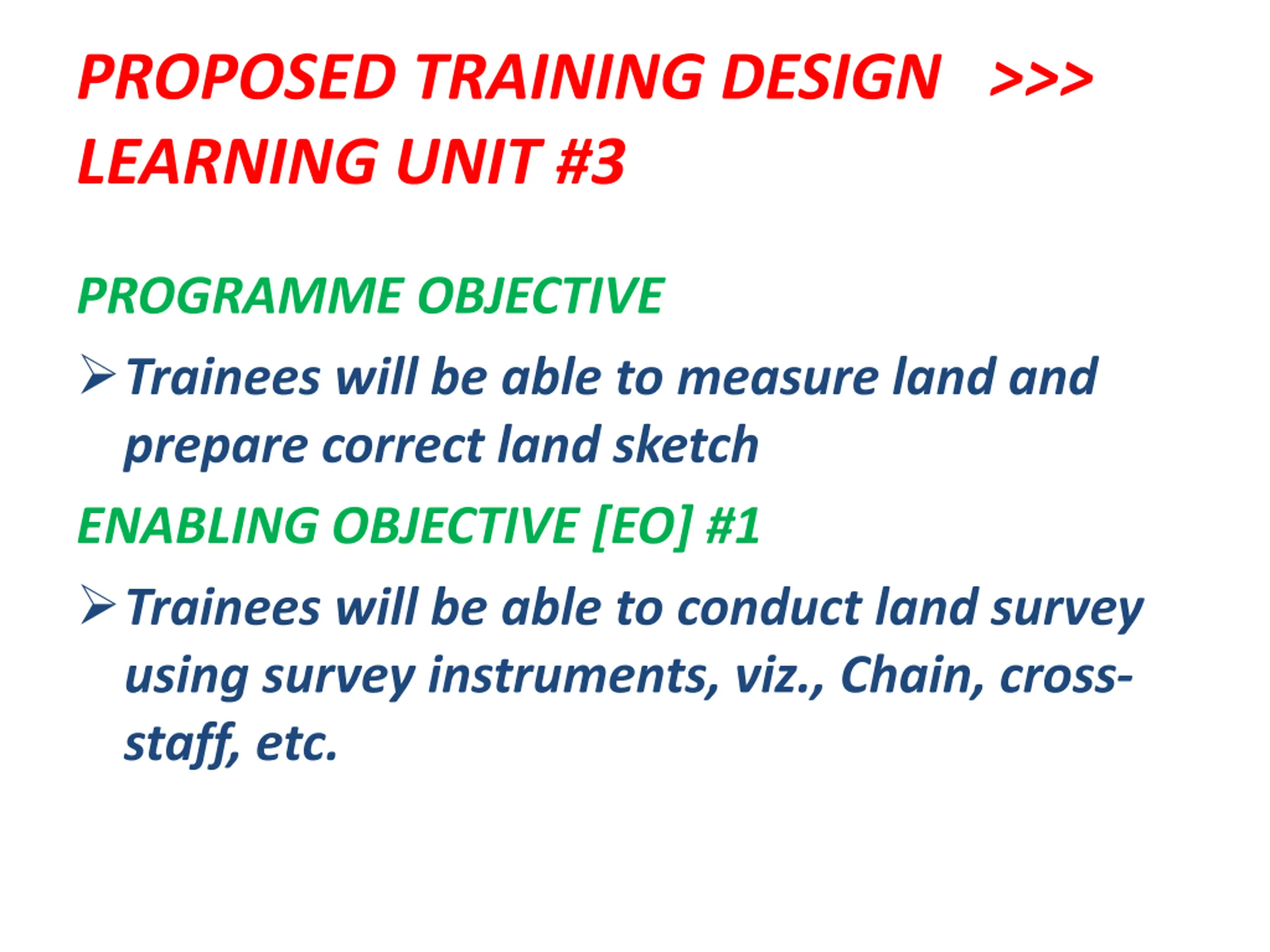 PROPOSED TRAINING DESIGN >>> LEARNING UNIT #3

PROGRAMME OBJECTIVE

➢ Trainees will be able to measure land and prepare correct land sketch

ENABLING OBJECTIVE [EO] #1

➢ Trainees will be able to conduct land survey using survey instruments, viz., Chain, cross-staff, etc.